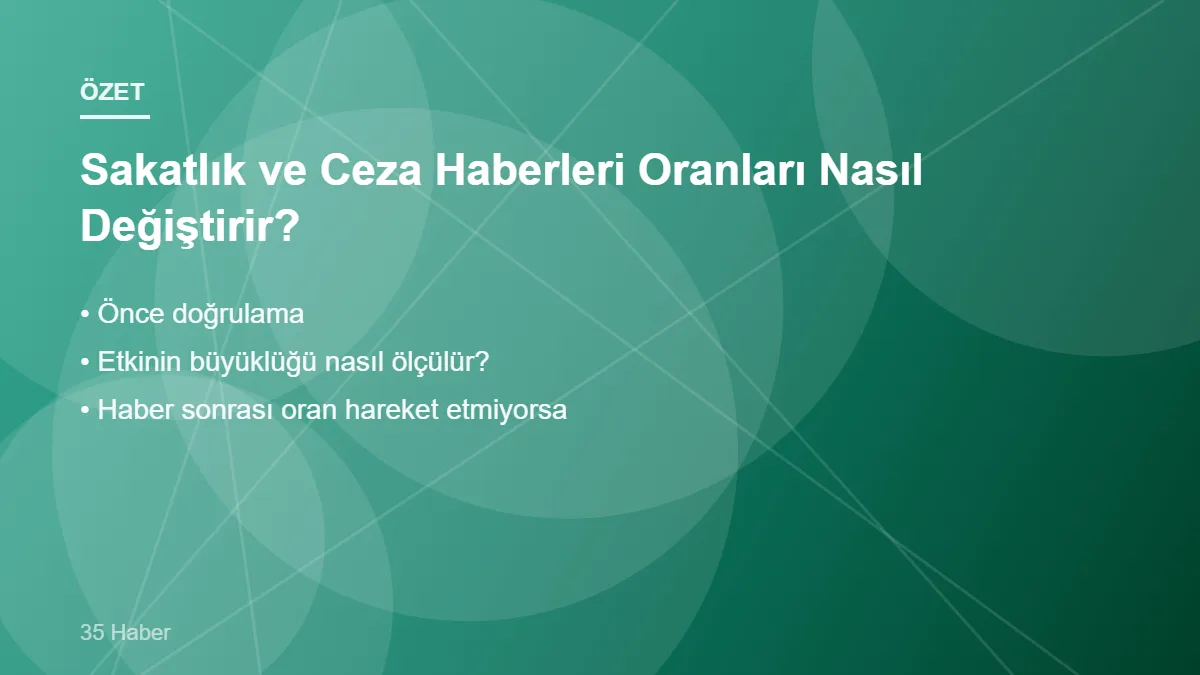 ÖZET

Sakatlık ve Ceza Haberleri Oranları Nasıl Değiştirir?

• Önce doğrulama
• Etkinin büyüklüğü nasıl ölçülür?
• Haber sonrası oran hareket etmiyorsa

35 Haber